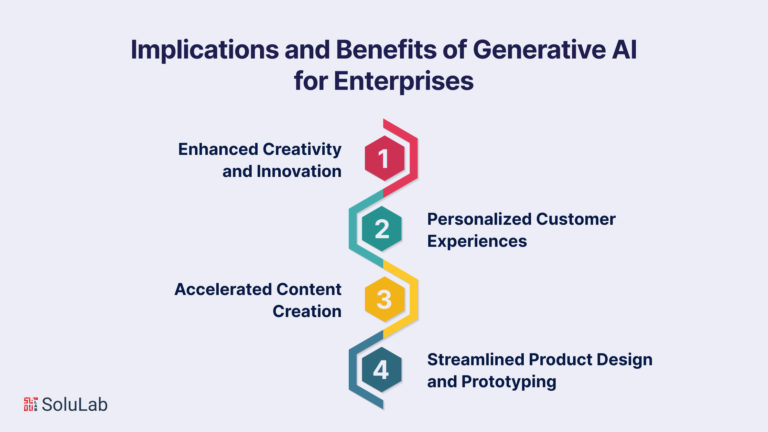 Implications and Benefits of Generative AI for Enterprises

Enhanced Creativity and Innovation

1

2

Personalized Customer Experiences

Accelerated Content Creation

3

4

Streamlined Product Design and Prototyping

SoluLab